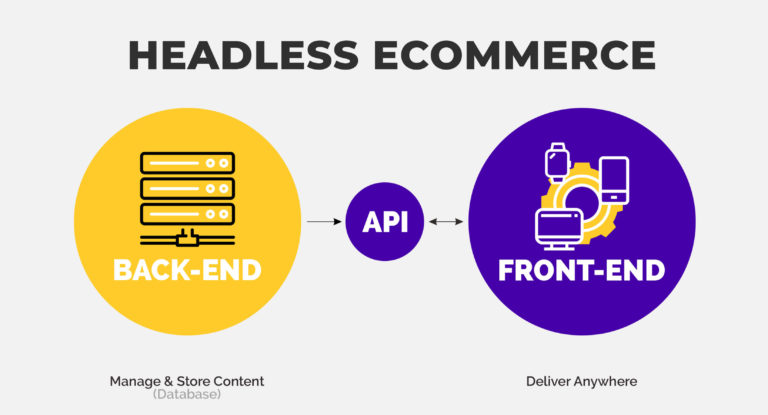 HEADLESS ECOMMERCE

BACK-END

API

FRONT-END

Manage & Store Content
(Database)

Deliver Anywhere